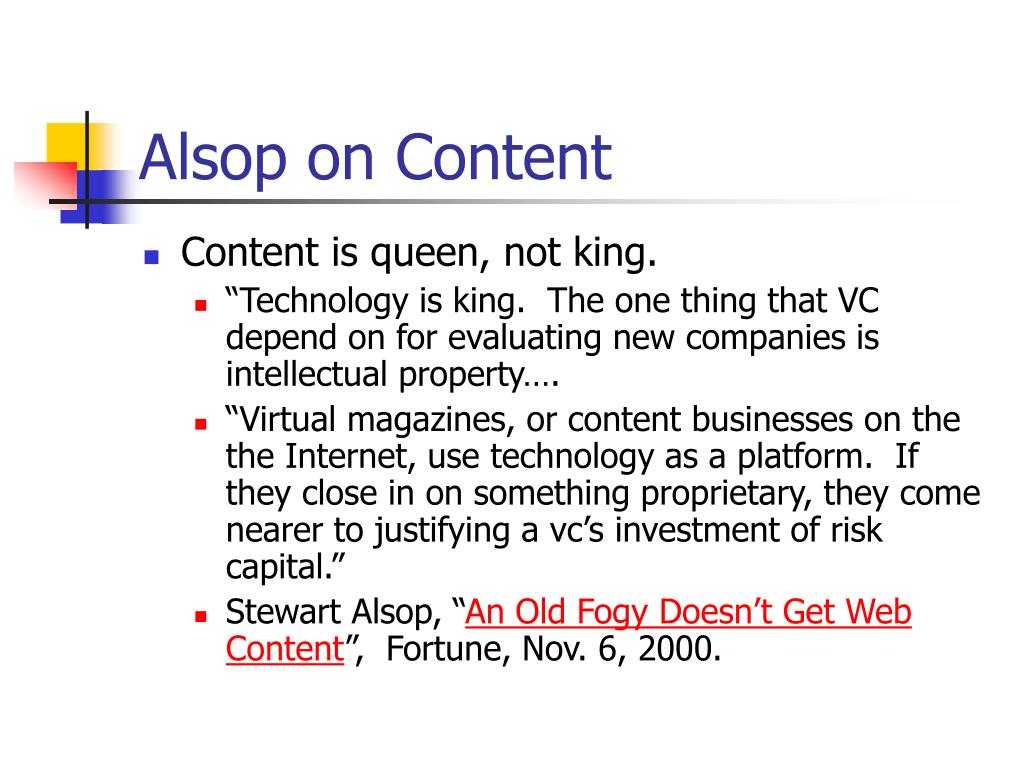 Alsop on Content

- Content is queen, not king.
  - “Technology is king. The one thing that VC depend on for evaluating new companies is intellectual property….
  - “Virtual magazines, or content businesses on the the Internet, use technology as a platform. If they close in on something proprietary, they come nearer to justifying a vc’s investment of risk capital.”
  - Stewart Alsop, “An Old Fogy Doesn’t Get Web Content”, Fortune, Nov. 6, 2000.